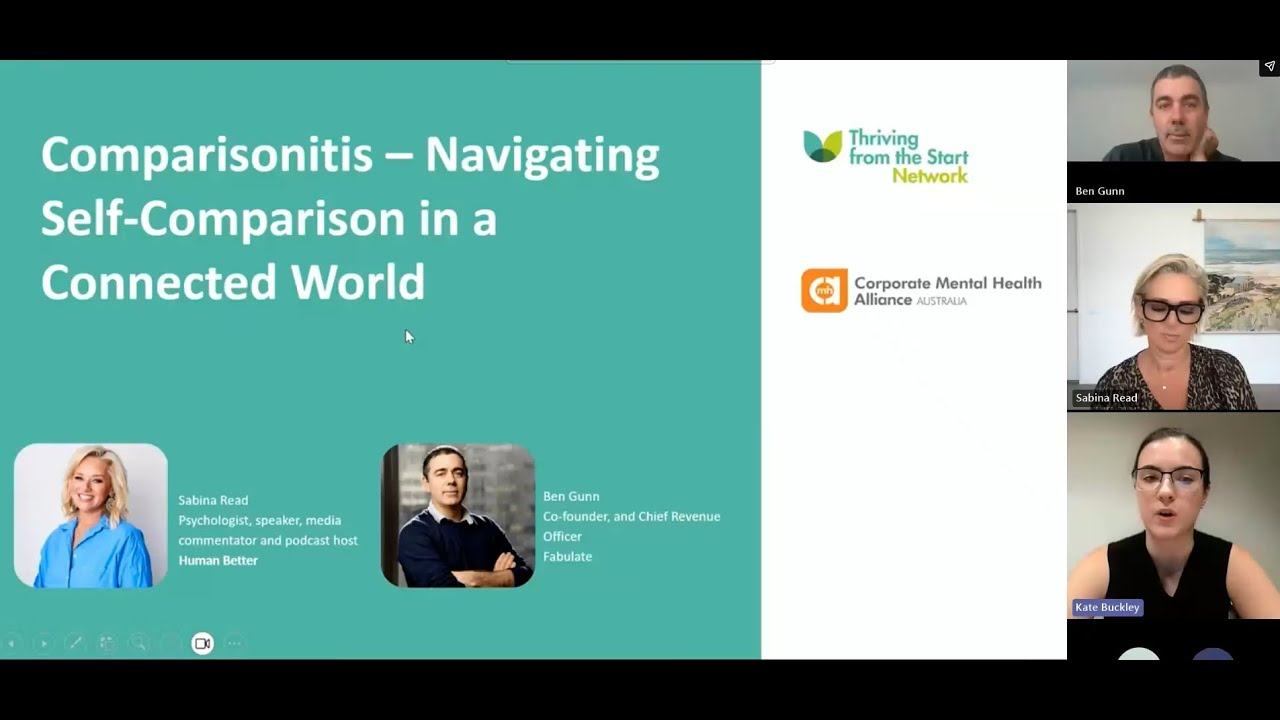 Comparisonitis – Navigating Self-Comparison in a Connected World

Sabina Read
Psychologist, speaker, media commentator and podcast host
Human Better

Ben Gunn
Co-founder, and Chief Revenue Officer
Fabulate

Thriving from the Start Network

Corporate Mental Health Alliance AUSTRALIA

Ben Gunn

Sabina Read

Kate Buckley